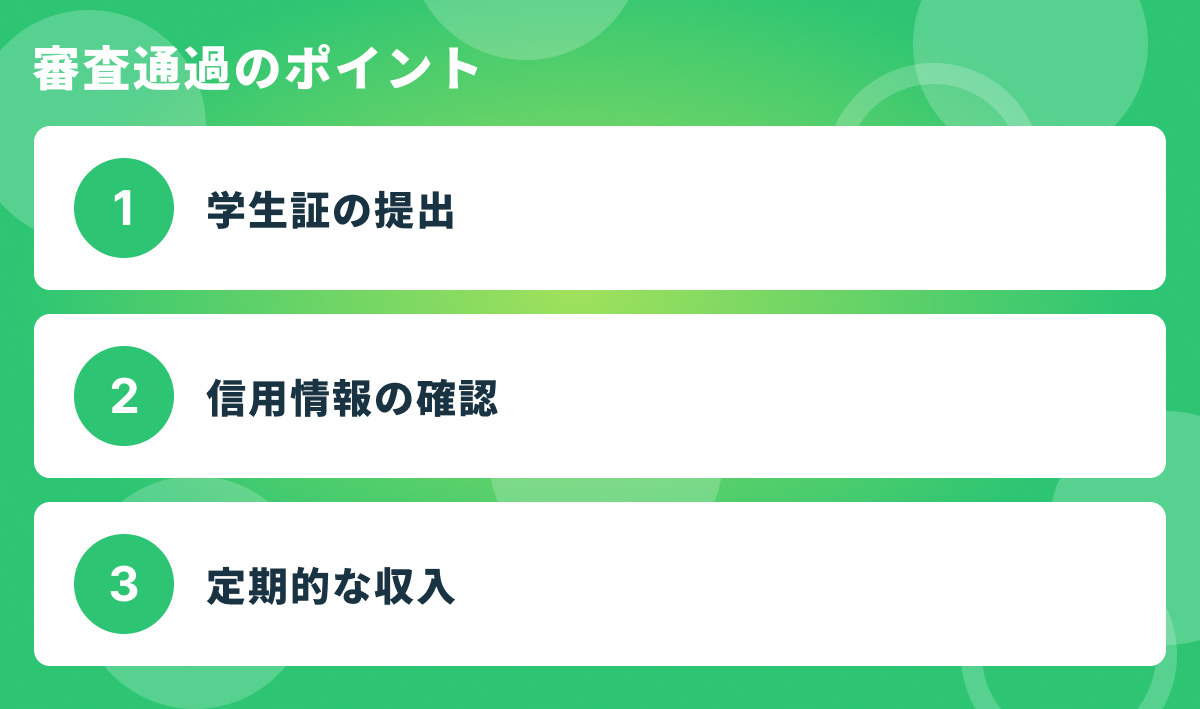 審査通過のポイント

1 学生証の提出

2 信用情報の確認

3 定期的な収入